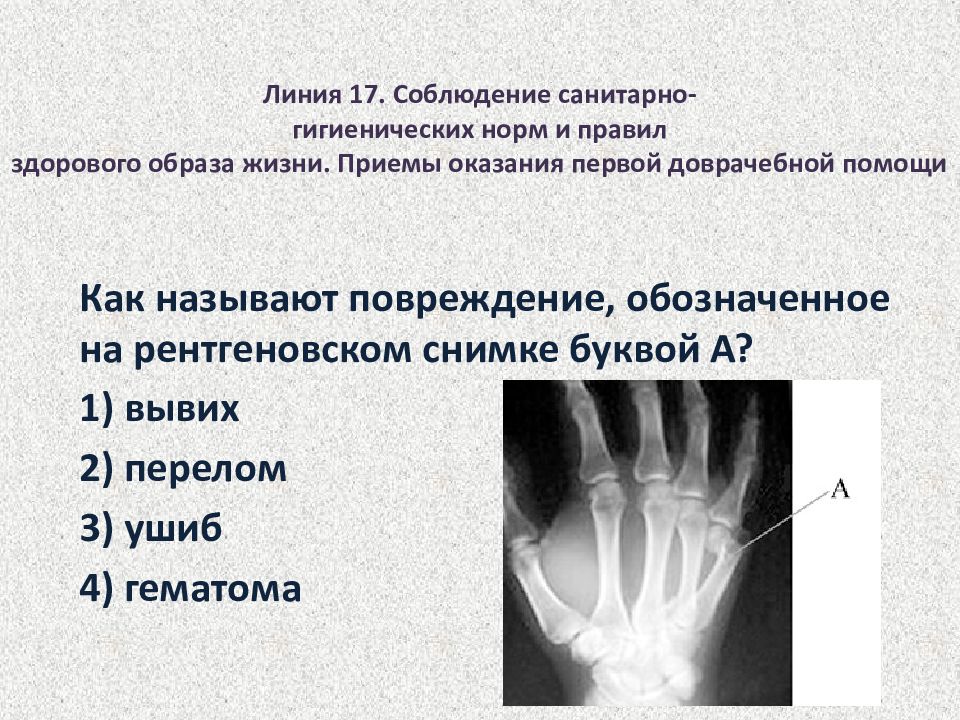 Линия 17. Соблюдение санитарно-гигиенических норм и правил здорового образа жизни. Приемы оказания первой доврачебной помощи

Как называют повреждение, обозначенное на рентгеновском снимке буквой А?

1) вывих

2) перелом

3) ушиб

4) гематома

А